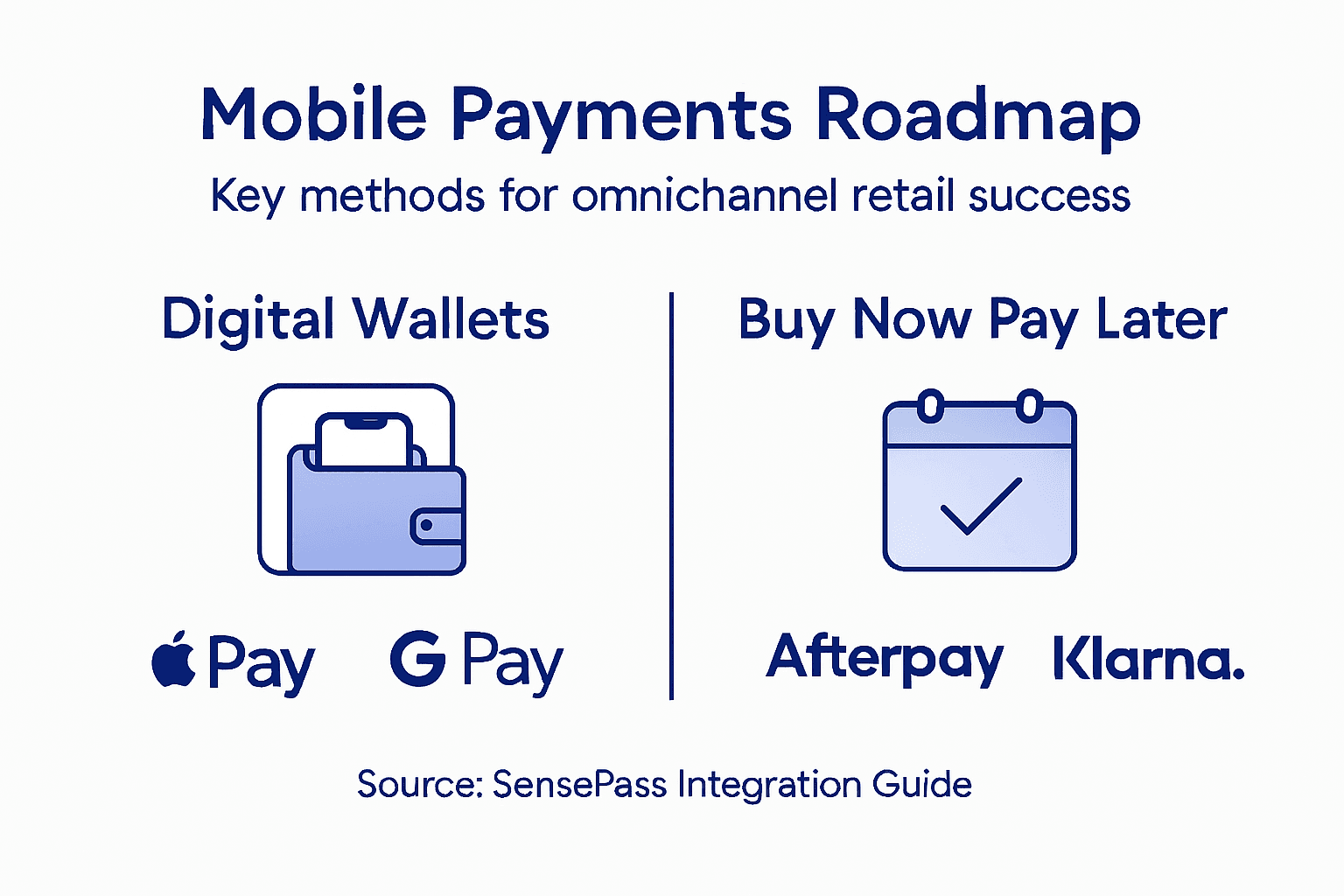 Mobile Payments Roadmap

Key methods for omnichannel retail success

Digital Wallets

Pay G Pay

Buy Now Pay Later

Afterpay Klarna.

Source: SensePass Integration Guide